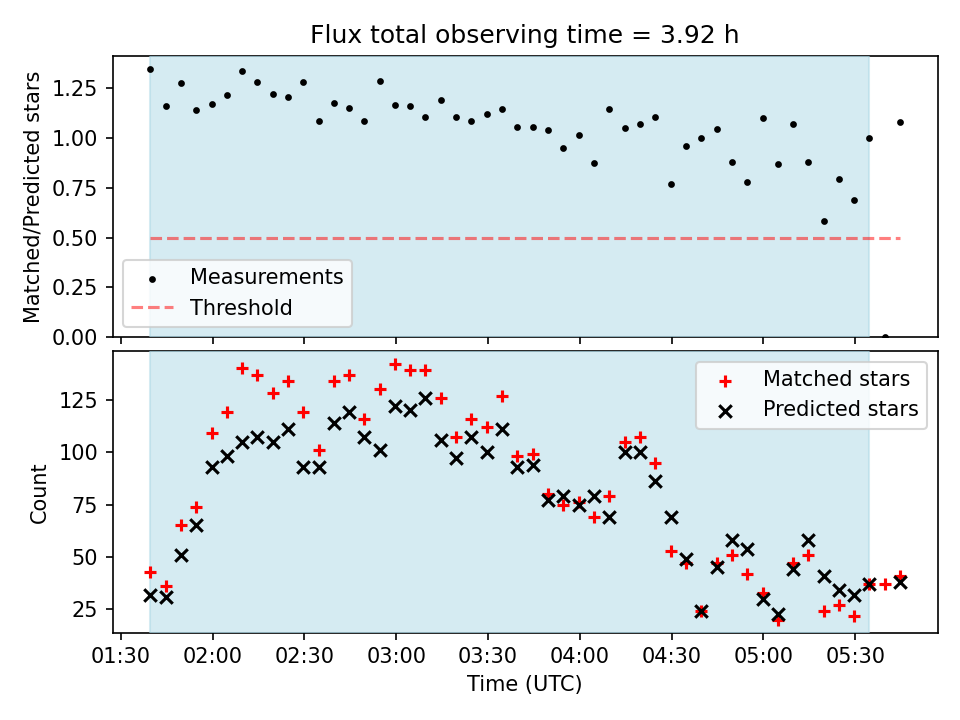 Flux total observing time = 3.92 h

Matched/Predicted stars

1.25
1.00
0.75
0.50
0.25
0.00

Measurements
Threshold

Count

125
100
75
50
25

Matched stars
Predicted stars

01:30 02:00 02:30 03:00 03:30 04:00 04:30 05:00 05:30

Time (UTC)